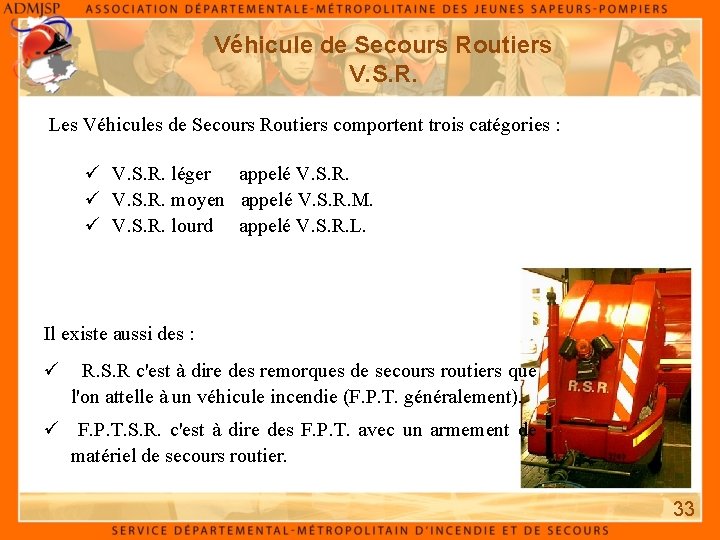 ADMJSP ASSOCIATION DÉPARTEMENTALE-MÉTROPOLITAINE DES JEUNES SAPEURS-POMPIERS

Véhicule de Secours Routiers
V.S.R.

Les Véhicules de Secours Routiers comportent trois catégories :

✓ V.S.R. léger appelé V.S.R.
✓ V.S.R. moyen appelé V.S.R.M.
✓ V.S.R. lourd appelé V.S.R.L.

Il existe aussi des :

✓ R.S.R c'est à dire des remorques de secours routiers que l'on attelle à un véhicule incendie (F.P.T. généralement).

✓ F.P.T.S.R. c'est à dire des F.P.T. avec un armement de matériel de secours routier.

R.S.R.

33

SERVICE DÉPARTEMENTAL-MÉTROPOLITAIN D'INCENDIE ET DE SECOURS